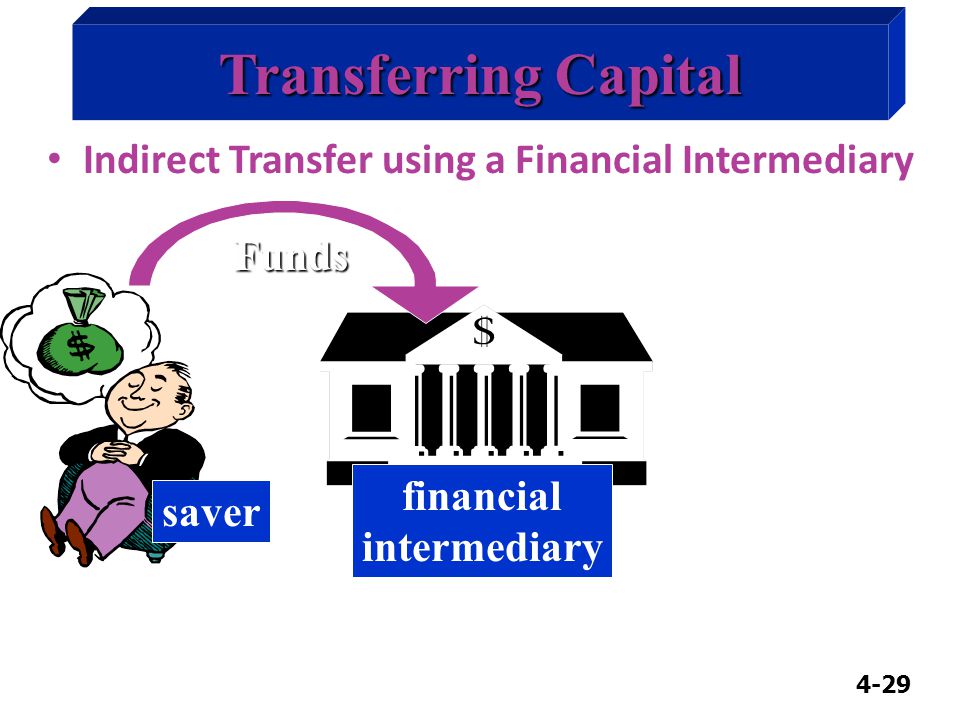 Transferring Capital

• Indirect Transfer using a Financial Intermediary

Funds

$

$

saver

financial intermediary

4-29